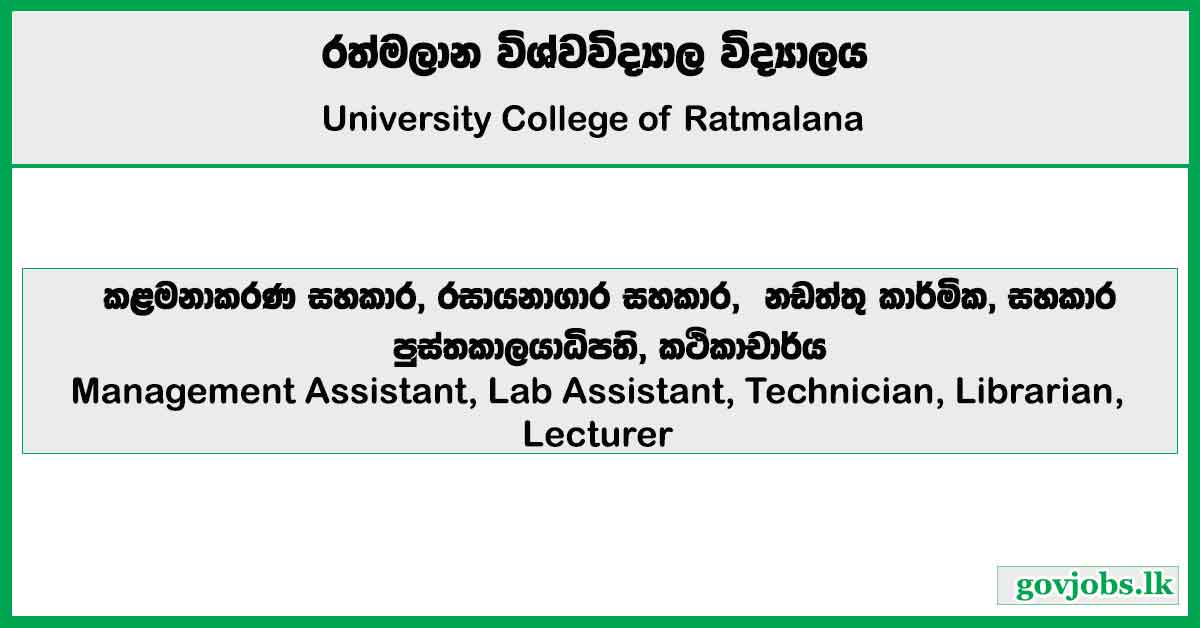 රත්මලාන විශ්වවිද්‍යාල විද්‍යාලය
University College of Ratmalana

කළමනාකරණ සහකාර, රසායනාගාර සහකාර, නඩත්තු කාර්මික, සහකාර පුස්තකාලයාධිපති, කථිකාචාර්ය
Management Assistant, Lab Assistant, Technician, Librarian, Lecturer

govjobs.lk